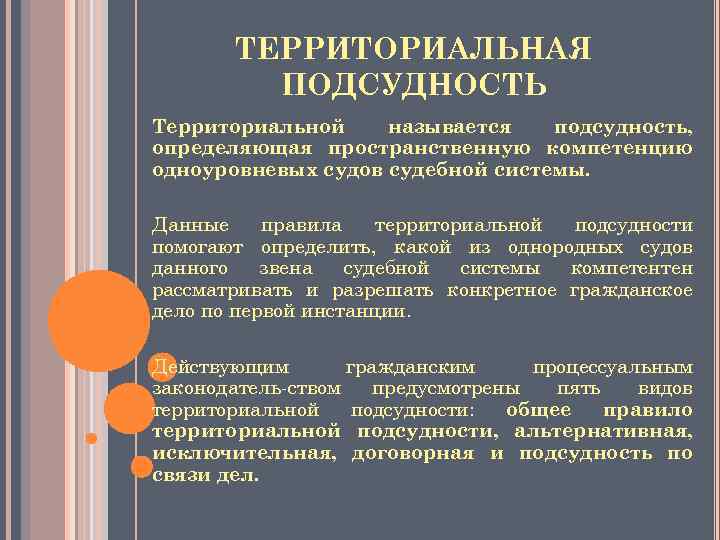 ТЕРРИТОРИАЛЬНАЯ ПОДСУДНОСТЬ

Территориальной называется подсудность, определяющая пространственную компетенцию одноуровневых судов судебной системы.

Данные правила территориальной подсудности помогают определить, какой из однородных судов данного звена судебной системы компетентен рассматривать и разрешать конкретное гражданское дело по первой инстанции.

Действующим гражданским процессуальным законодатель-ством предусмотрены пять видов территориальной подсудности: общее правило территориальной подсудности, альтернативная, исключительная, договорная и подсудность по связи дел.